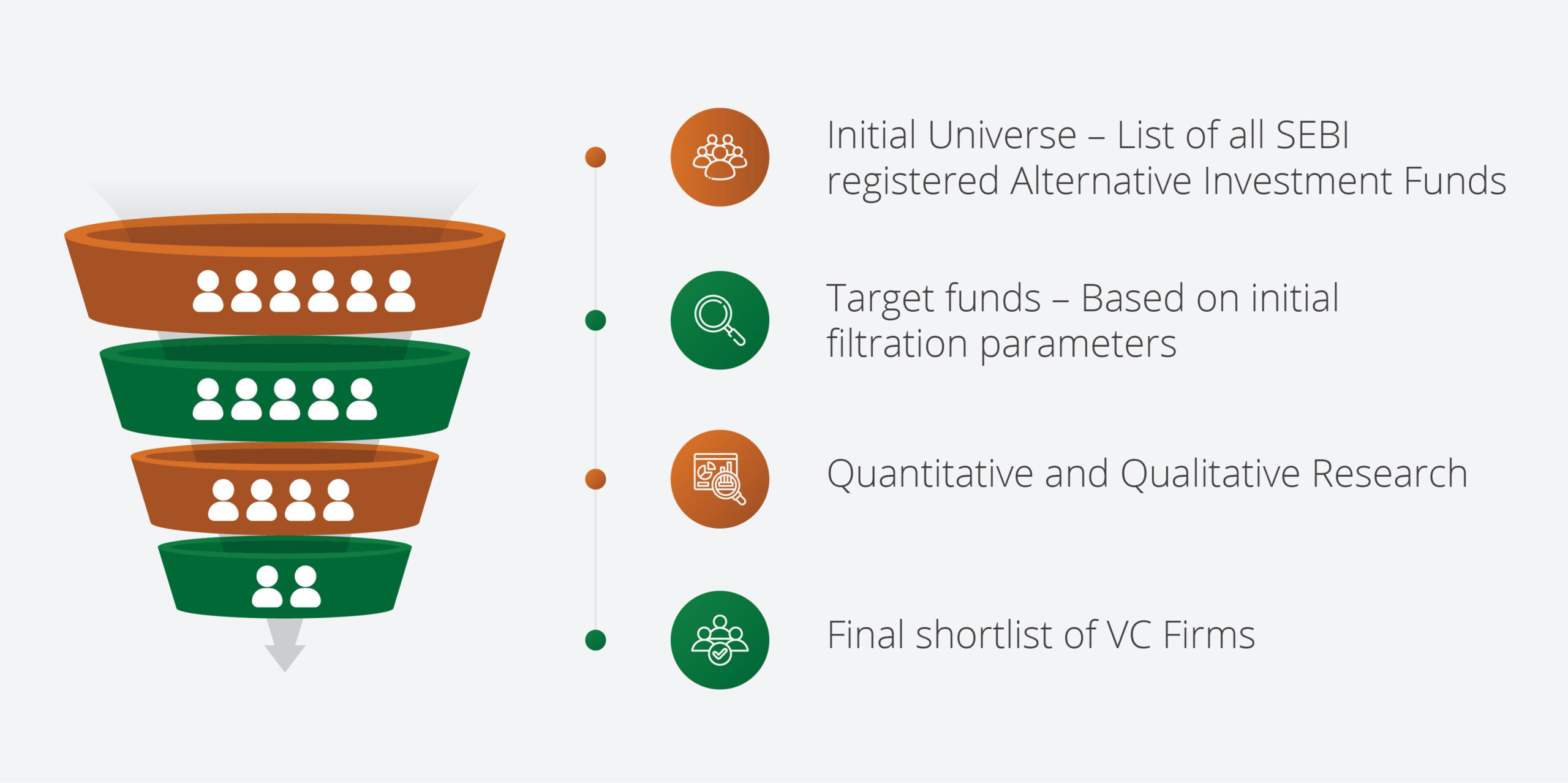 Initial Universe – List of all SEBI registered Alternative Investment Funds

Target funds – Based on initial filtration parameters

Quantitative and Qualitative Research

Final shortlist of VC Firms